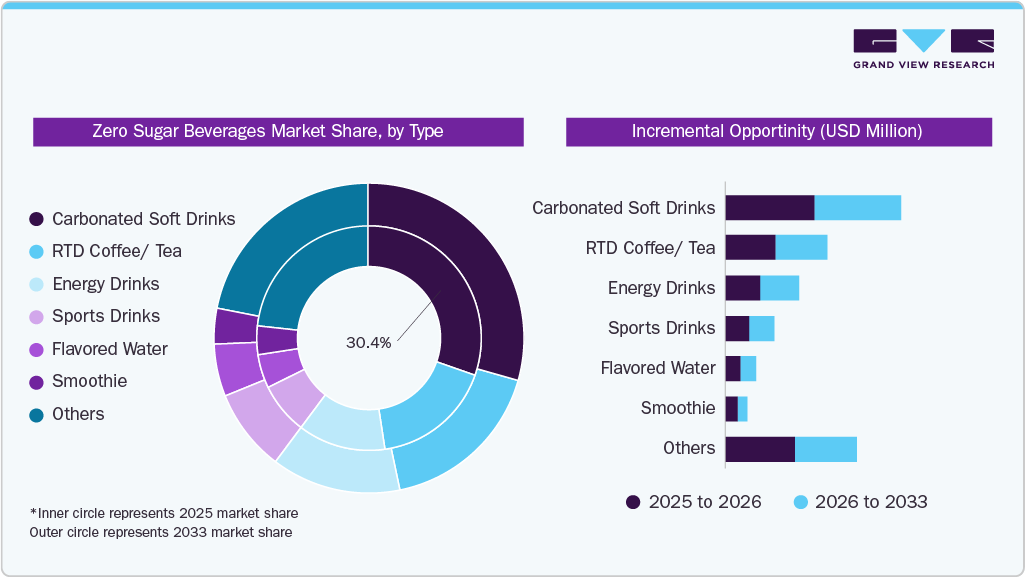 GRAND VIEW RESEARCH

Zero Sugar Beverages Market Share, by Type

Carbonated Soft Drinks
RTD Coffee/ Tea
Energy Drinks
Sports Drinks
Flavored Water
Smoothie
Others

30.4%

*Inner circle represents 2025 market share
Outer circle represents 2033 market share

Incremental Opportinity (USD Million)

Carbonated Soft Drinks
RTD Coffee/ Tea
Energy Drinks
Sports Drinks
Flavored Water
Smoothie
Others

2025 to 2026
2026 to 2033